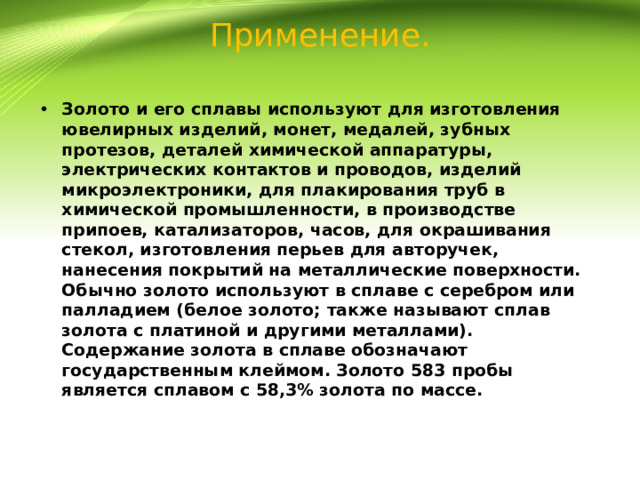 Применение.

• Золото и его сплавы используют для изготовления ювелирных изделий, монет, медалей, зубных протезов, деталей химической аппаратуры, электрических контактов и проводов, изделий микроэлектроники, для плакирования труб в химической промышленности, в производстве припоев, катализаторов, часов, для окрашивания стекол, изготовления перьев для авторучек, нанесения покрытий на металлические поверхности. Обычно золото используют в сплаве с серебром или палладием (белое золото; также называют сплав золота с платиной и другими металлами). Содержание золота в сплаве обозначают государственным клеймом. Золото 583 пробы является сплавом с 58,3% золота по массе.